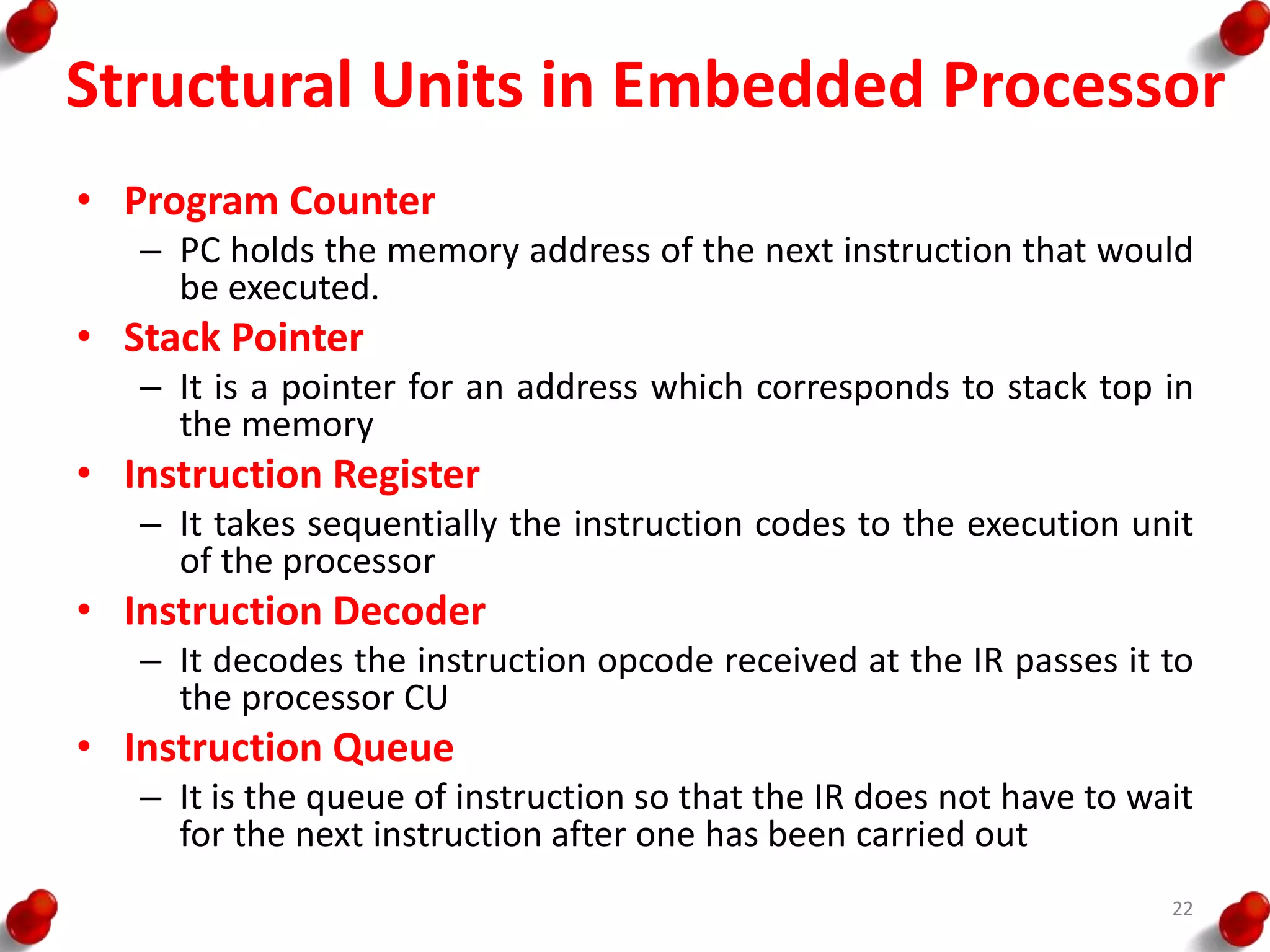 Structural Units in Embedded Processor

• Program Counter
– PC holds the memory address of the next instruction that would be executed.
• Stack Pointer
– It is a pointer for an address which corresponds to stack top in the memory
• Instruction Register
– It takes sequentially the instruction codes to the execution unit of the processor
• Instruction Decoder
– It decodes the instruction opcode received at the IR passes it to the processor CU
• Instruction Queue
– It is the queue of instruction so that the IR does not have to wait for the next instruction after one has been carried out

22